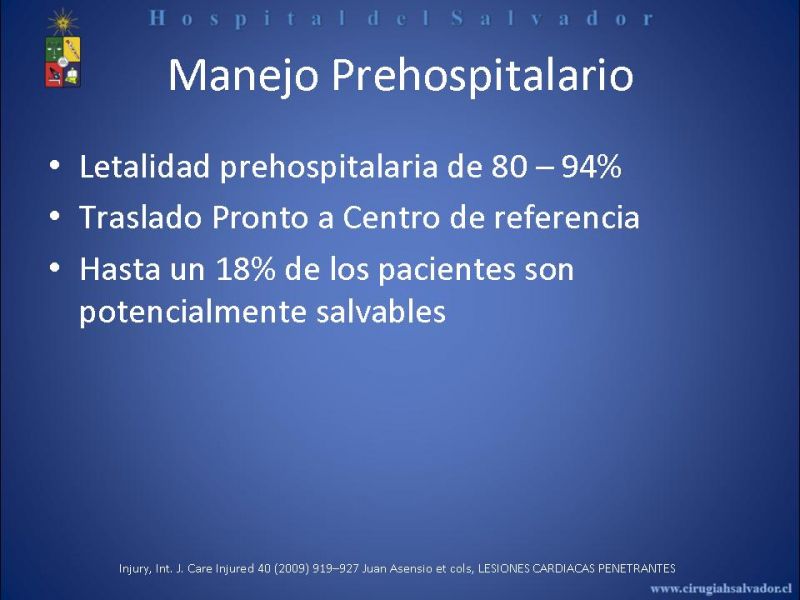 Hospital del Salvador

Manejo Prehospitalario

• Letalidad prehospitalaria de 80 – 94%
• Traslado Pronto a Centro de referencia
• Hasta un 18% de los pacientes son potencialmente salvables

Injury, Int. J. Care Injured 40 (2009) 919–927 Juan Asensio et cols, LESIONES CARDIACAS PENETRANTES

www.cirugiahsalvador.cl